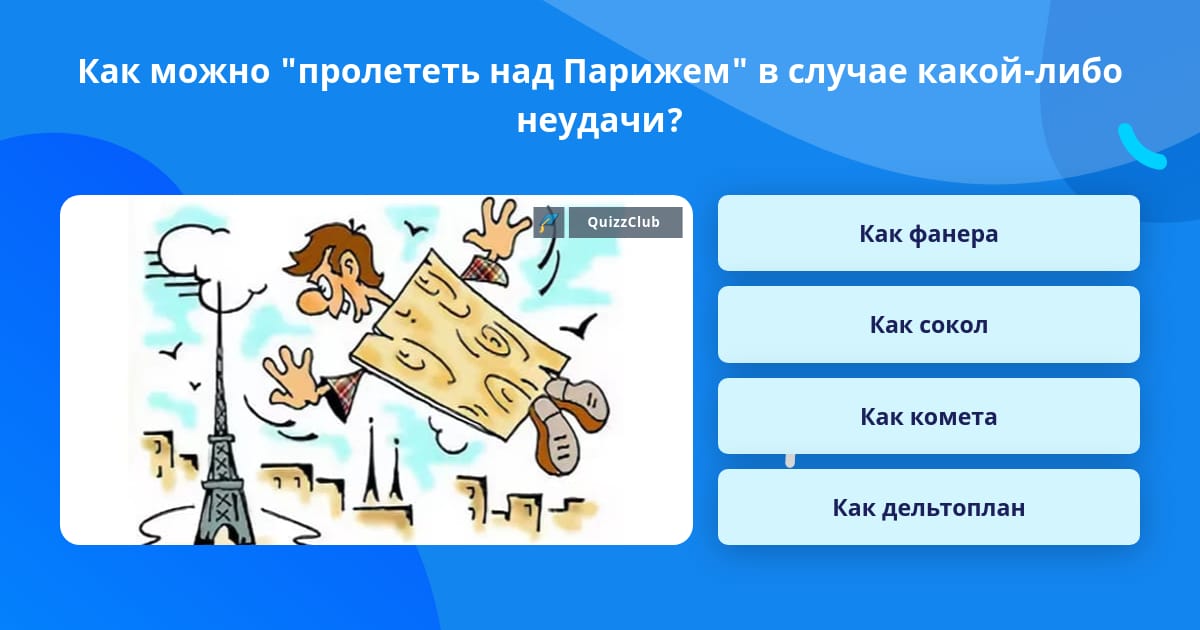 Как можно "пролететь над Парижем" в случае какой-либо неудачи?

QuizzClub

Как фанера

Как сокол

Как комета

Как дельтоплан